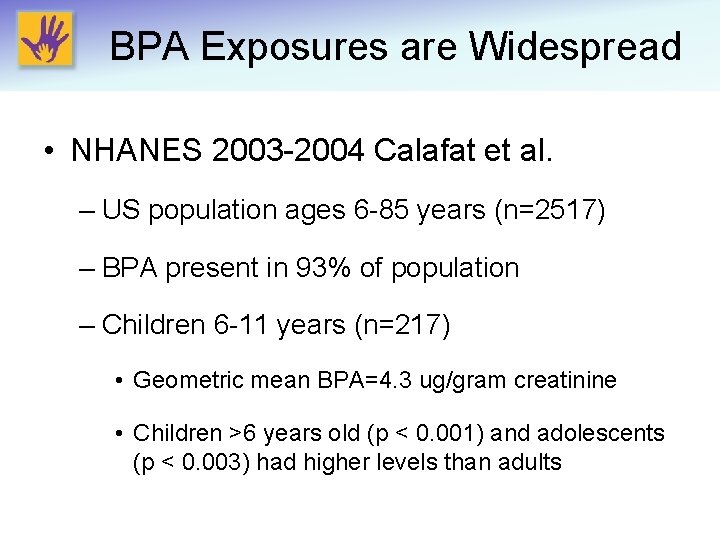 BPA Exposures are Widespread

• NHANES 2003-2004 Calafat et al.

– US population ages 6-85 years (n=2517)

– BPA present in 93% of population

– Children 6-11 years (n=217)

• Geometric mean BPA=4.3 ug/gram creatinine

• Children >6 years old (p < 0.001) and adolescents (p < 0.003) had higher levels than adults